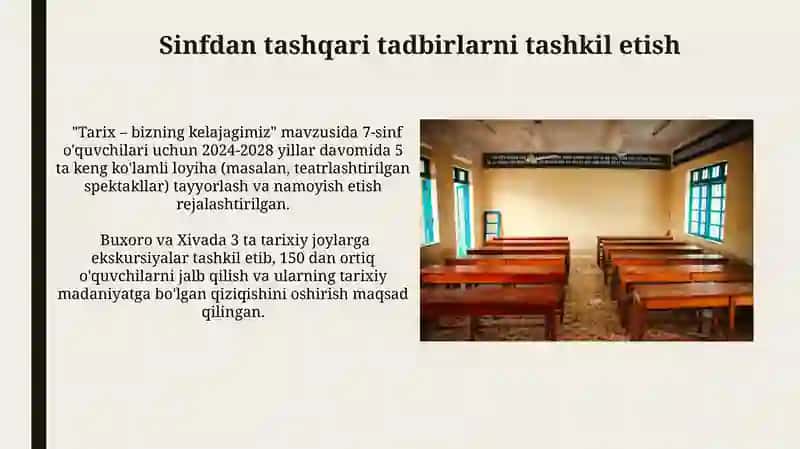 Sinfdan tashqari tadbirlarni tashkil etish

"Tarix – bizning kelajagimiz" mavzusida 7-sinf o'quvchilari uchun 2024-2028 yillar davomida 5 ta keng ko'lamli loyiha (masalan, teatrlashtirilgan spektakllar) tayyorlash va namoyish etish rejalashtirilgan.

Buxoro va Xivada 3 ta tarixiy joylarga ekskursiyalar tashkil etib, 150 dan ortiq o'quvchilarni jalb qilish va ularning tarixiy madaniyatga bo'lgan qiziqishini oshirish maqsad qilingan.